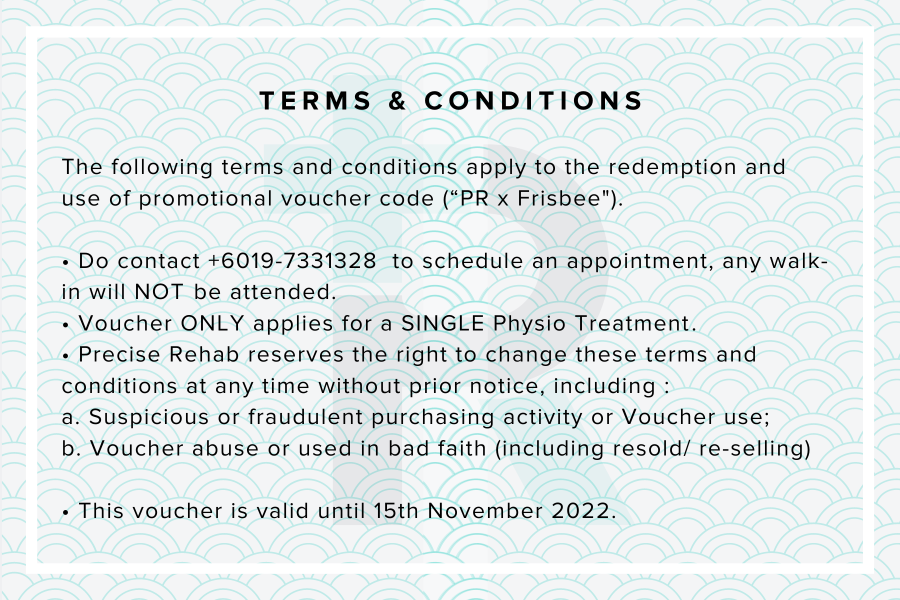 TERMS & CONDITIONS

The following terms and conditions apply to the redemption and use of promotional voucher code (“PR x Frisbee").

• Do contact +6019-7331328 to schedule an appointment, any walk-in will NOT be attended.
• Voucher ONLY applies for a SINGLE Physio Treatment.
• Precise Rehab reserves the right to change these terms and conditions at any time without prior notice, including :
a. Suspicious or fraudulent purchasing activity or Voucher use;
b. Voucher abuse or used in bad faith (including resold/ re-selling)

• This voucher is valid until 15th November 2022.